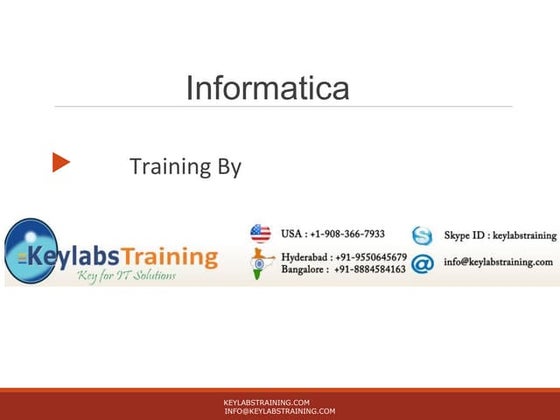 Informatica

Training By

KeylabsTraining
Key for IT Solutions

USA : +1-908-366-7933
Hyderabad : +91-9550645679
Bangalore : +91-8884584163

Skype ID : keylabstraining
info@keylabstraining.com

KEYLABSTRAINING.COM
INFO@KEYLABSTRAINING.COM